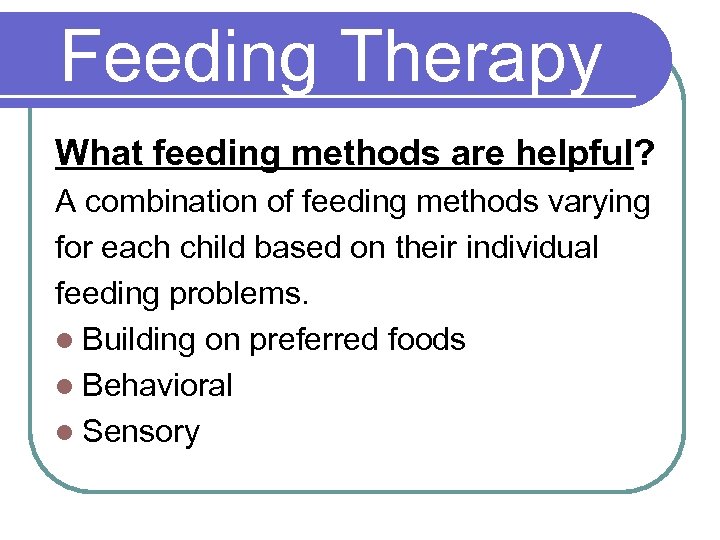 Feeding Therapy

What feeding methods are helpful?

A combination of feeding methods varying for each child based on their individual feeding problems.

- Building on preferred foods
- Behavioral
- Sensory